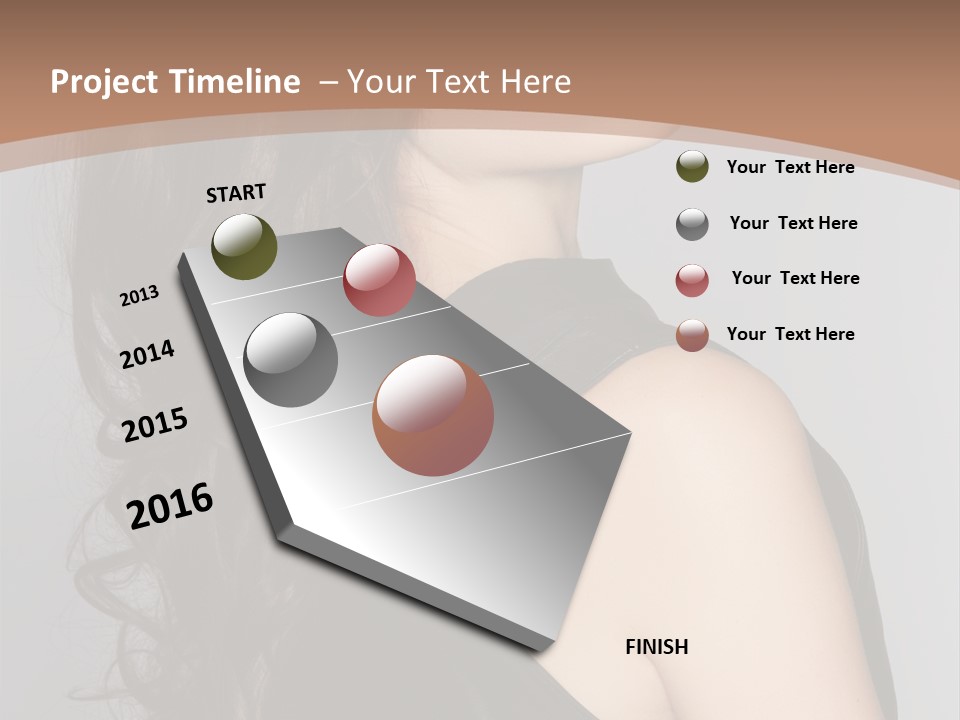 Project Timeline – Your Text Here

START

2013

2014

2015

2016

FINISH

Your Text Here

Your Text Here

Your Text Here

Your Text Here